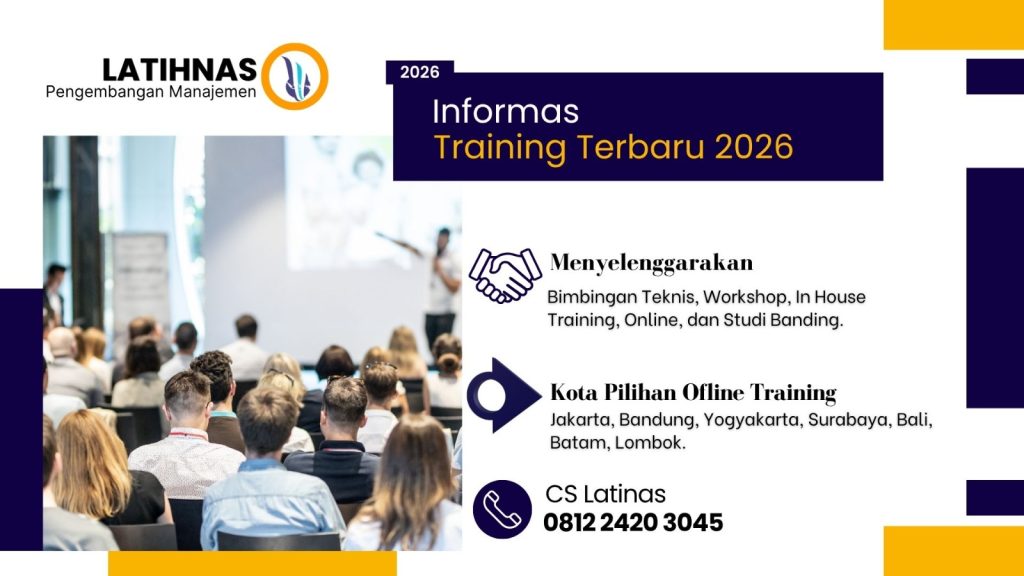 LATIHNAS
Pengembangan Manajemen

2026

Informas
Training Terbaru 2026

Menyelenggarakan
Bimbingan Teknis, Workshop, In House Training, Online, dan Studi Banding.

Kota Pilihan Ofline Training
Jakarta, Bandung, Yogyakarta, Surabaya, Bali, Batam, Lombok.

CS Latinas
0812 2420 3045